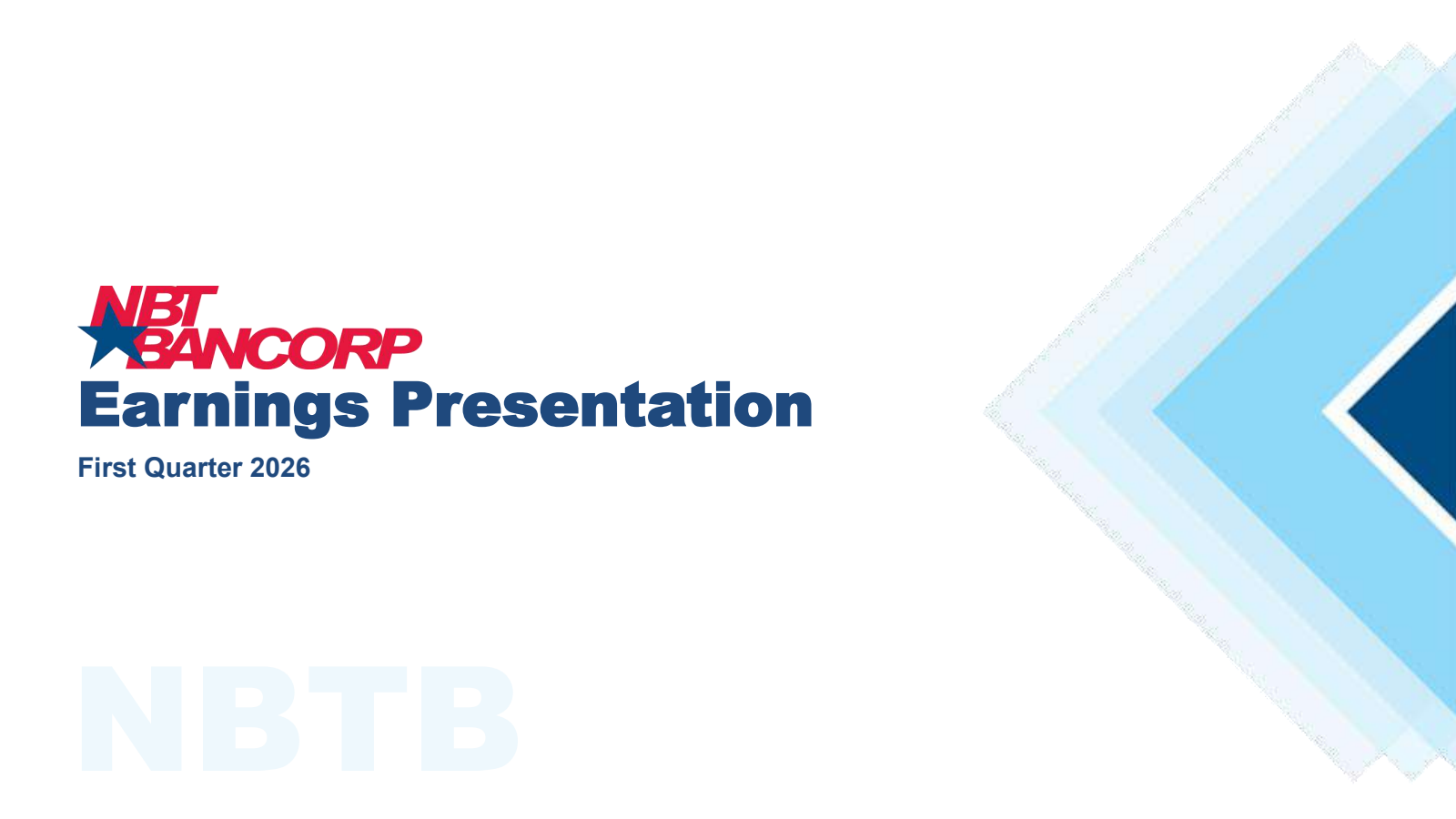 NBT BANCORP

Earnings Presentation

First Quarter 2026

NBTB